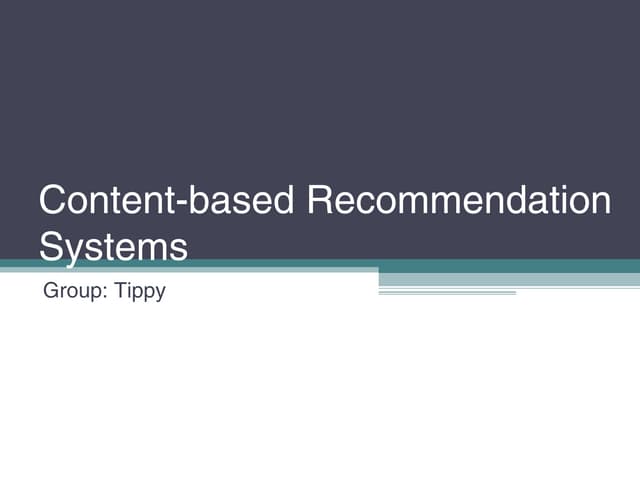 Content-based Recommendation Systems

Group: Tippy